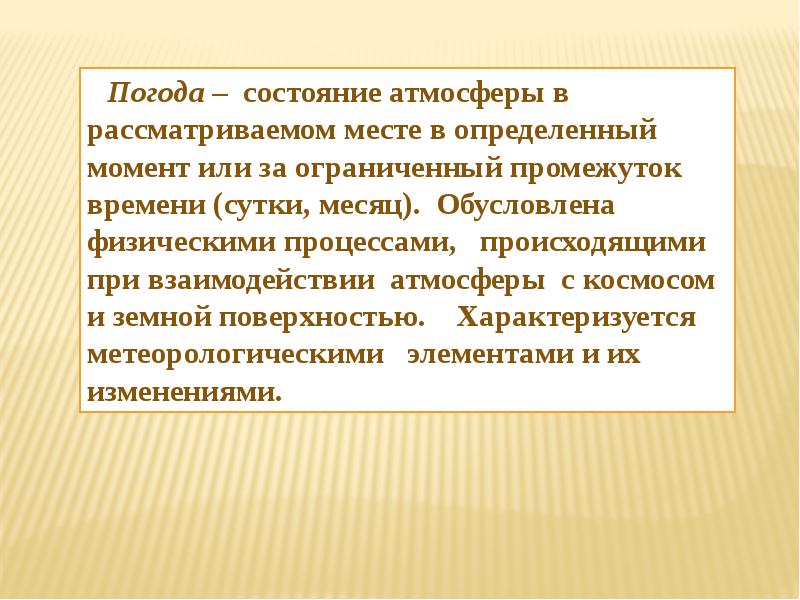 Погода – состояние атмосферы в рассматриваемом месте в определенный момент или за ограниченный промежуток времени (сутки, месяц). Обусловлена физическими процессами, происходящими при взаимодействии атмосферы с космосом и земной поверхностью. Характеризуется метеорологическими элементами и их изменениями.